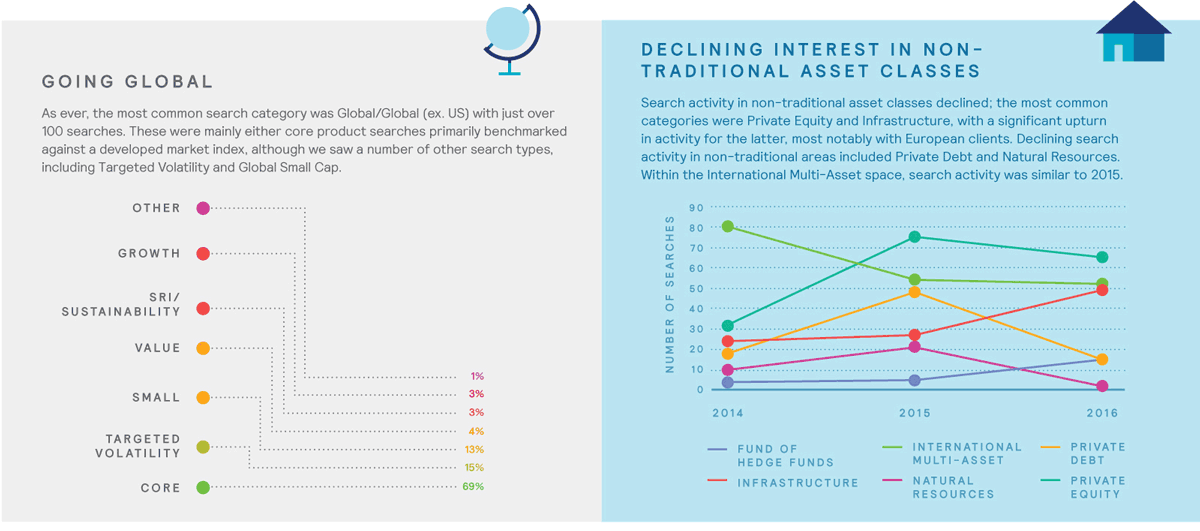 GOING GLOBAL

As ever, the most common search category was Global/Global (ex. US) with just over 100 searches. These were mainly either core product searches primarily benchmarked against a developed market index, although we saw a number of other search types, including Targeted Volatility and Global Small Cap.

OTHER
GROWTH
SRI/ SUSTAINABILITY
VALUE
SMALL
TARGETED VOLATILITY
CORE

1%
3%
3%
4%
13%
15%
69%

DECLINING INTEREST IN NON-TRADITIONAL ASSET CLASSES

Search activity in non-traditional asset classes declined; the most common categories were Private Equity and Infrastructure, with a significant upturn in activity for the latter, most notably with European clients. Declining search activity in non-traditional areas included Private Debt and Natural Resources. Within the International Multi-Asset space, search activity was similar to 2015.

NUMBER OF SEARCHES

90
80
70
60
50
40
30
20
10
0

2014
2015
2016

FUND OF HEDGE FUNDS
INTERNATIONAL MULTI-ASSET
PRIVATE DEBT
INFRASTRUCTURE
NATURAL RESOURCES
PRIVATE EQUITY